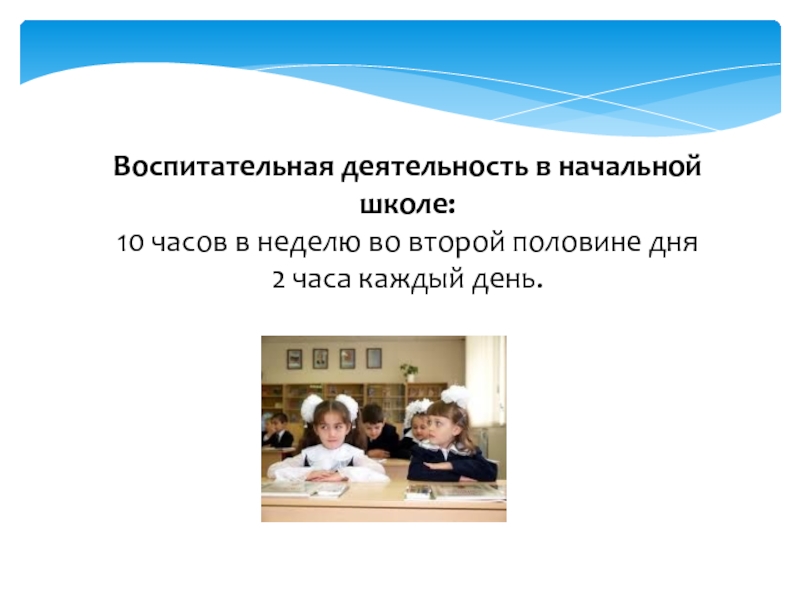 Воспитательная деятельность в начальной школе:
10 часов в неделю во второй половине дня
2 часа каждый день.